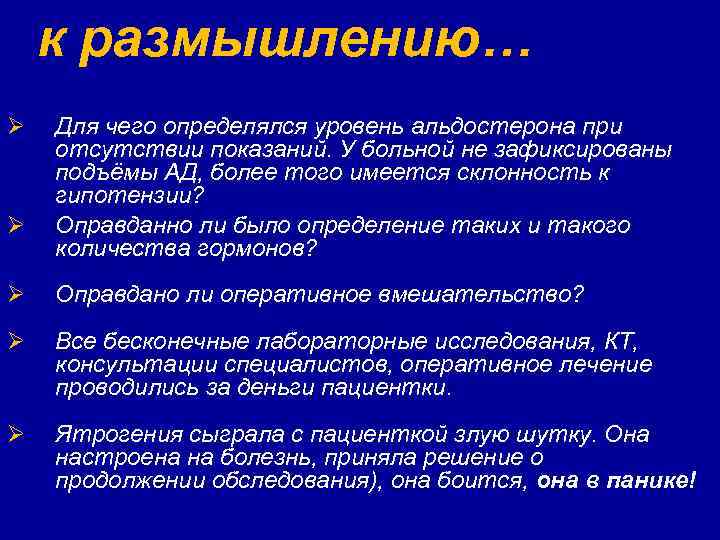 к размышлению…

➢ Для чего определялся уровень альдостерона при отсутствии показаний. У больной не зафиксированы подъёмы АД, более того имеется склонность к гипотензии?

➢ Оправданно ли было определение таких и такого количества гормонов?

➢ Оправдано ли оперативное вмешательство?

➢ Все бесконечные лабораторные исследования, КТ, консультации специалистов, оперативное лечение проводились за деньги пациентки.

➢ Ятрогения сыграла с пациенткой злую шутку. Она настроена на болезнь, приняла решение о продолжении обследования), она боится, она в панике!